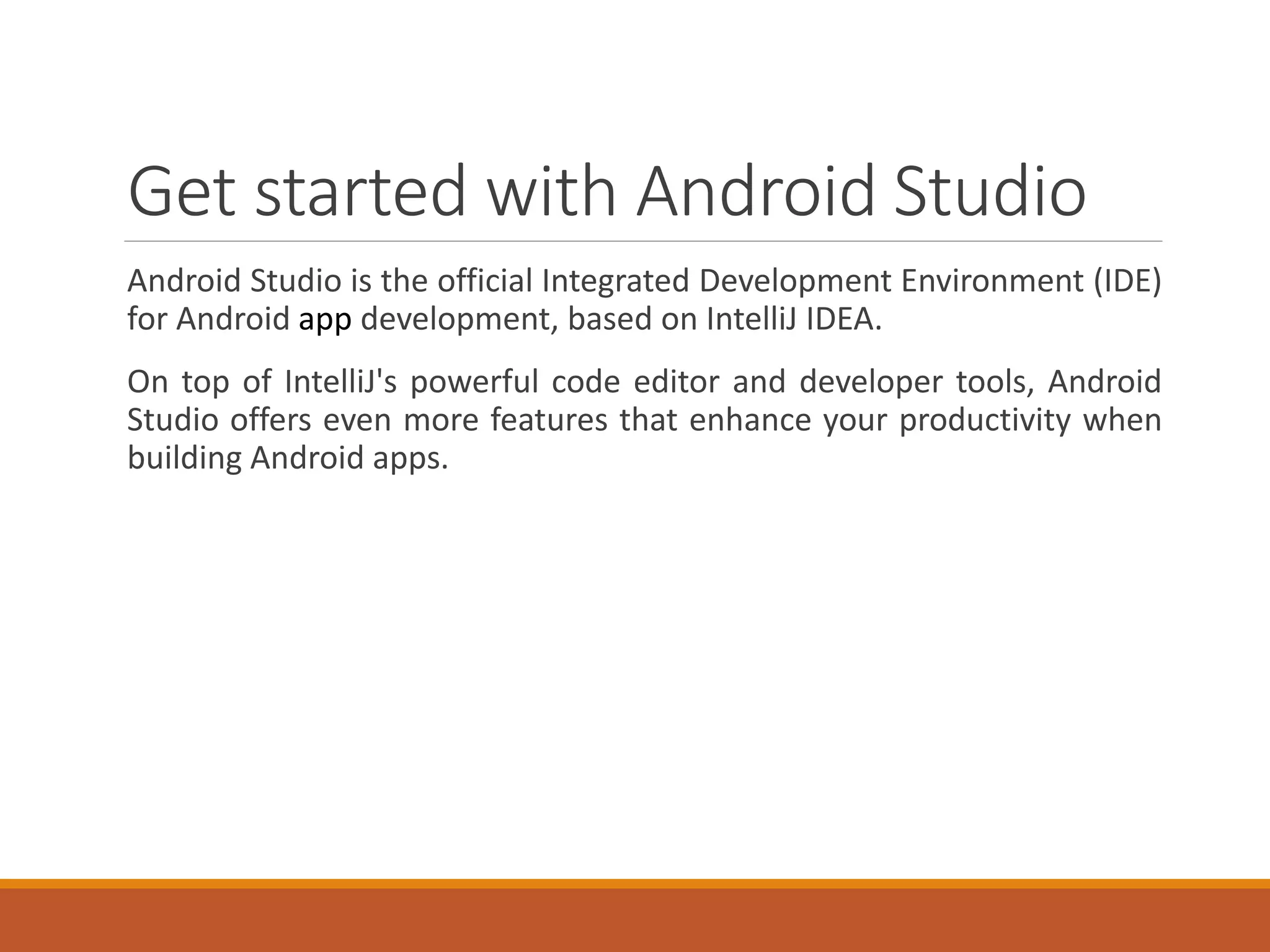 Get started with Android Studio

Android Studio is the official Integrated Development Environment (IDE) for Android app development, based on IntelliJ IDEA.

On top of IntelliJ's powerful code editor and developer tools, Android Studio offers even more features that enhance your productivity when building Android apps.